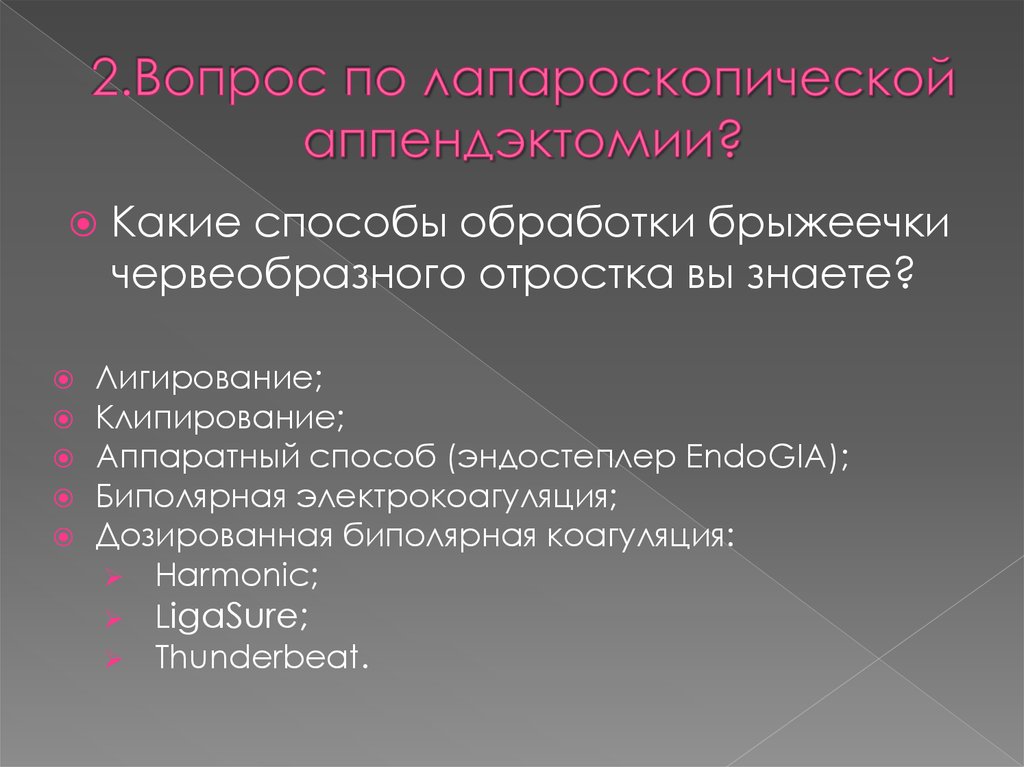 2.Вопрос по лапароскопической аппендэктомии?

Какие способы обработки брыжеечки червеобразного отростка вы знаете?

Лигирование;
Клипирование;
Аппаратный способ (эндостеплер EndoGIA);
Биполярная электрокоагуляция;
Дозированная биполярная коагуляция:
Harmonic;
LigaSure;
Thunderbeat.